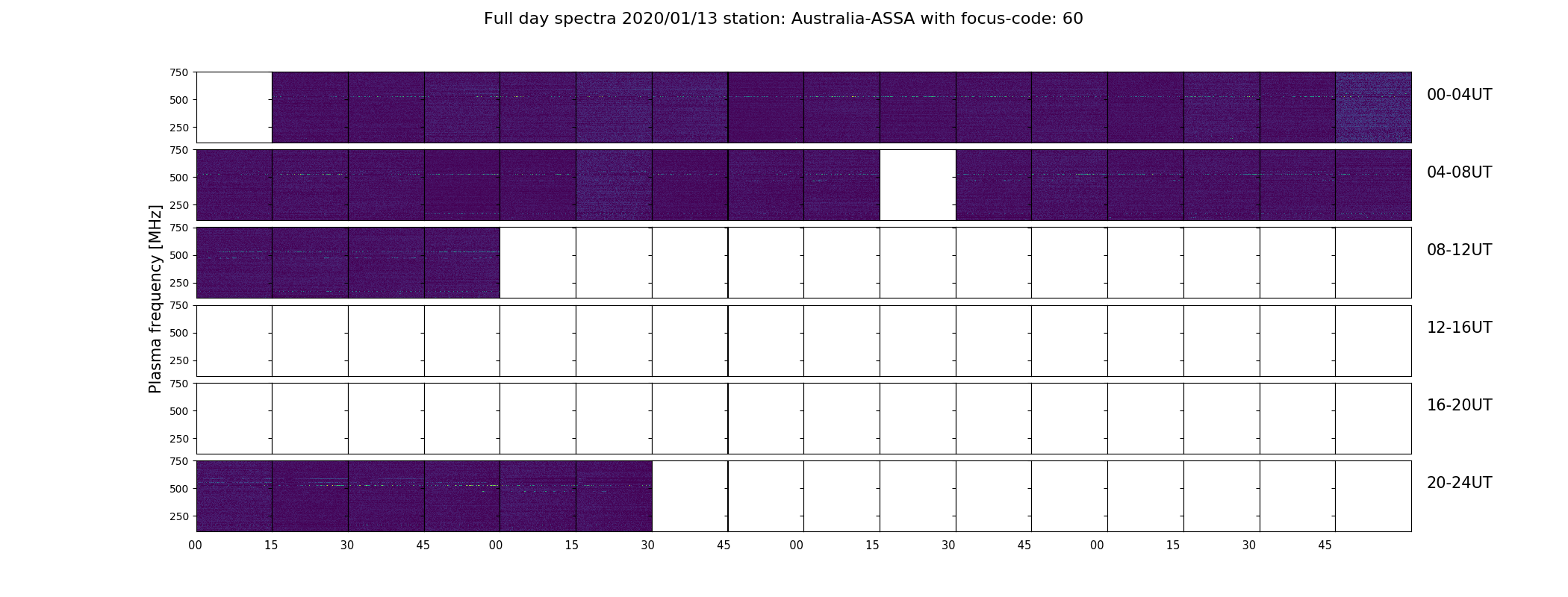 Full day spectra 2020/01/13 station: Australia-ASSA with focus-code: 60

Plasma frequency [MHz]

750
500
250
00-04UT

750
500
250
04-08UT

750
500
250
08-12UT

750
500
250
12-16UT

750
500
250
16-20UT

750
500
250
20-24UT

00 15 30 45 00 15 30 45 00 15 30 45 00 15 30 45